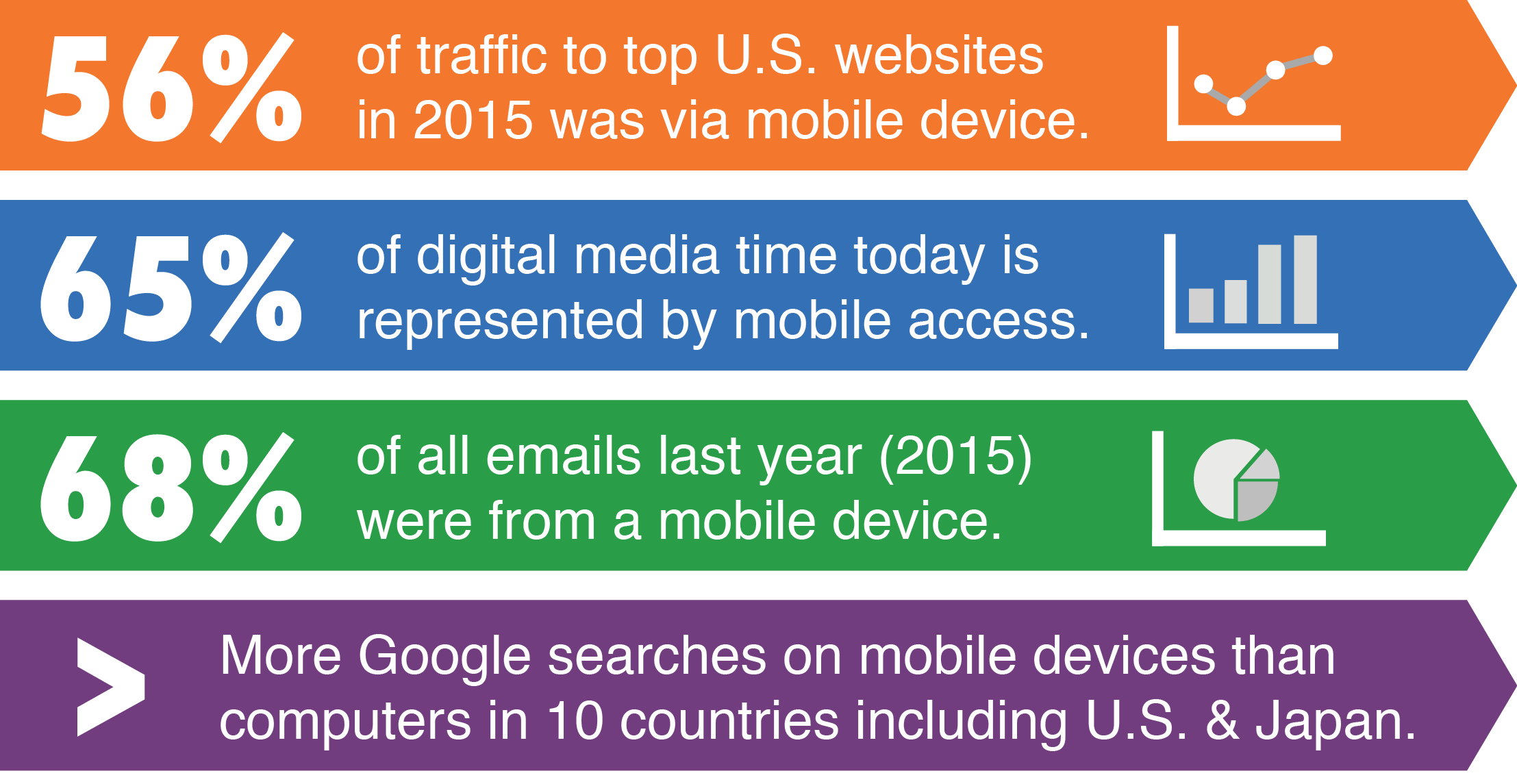 56% of traffic to top U.S. websites in 2015 was via mobile device.

65% of digital media time today is represented by mobile access.

68% of all emails last year (2015) were from a mobile device.

> More Google searches on mobile devices than computers in 10 countries including U.S. & Japan.